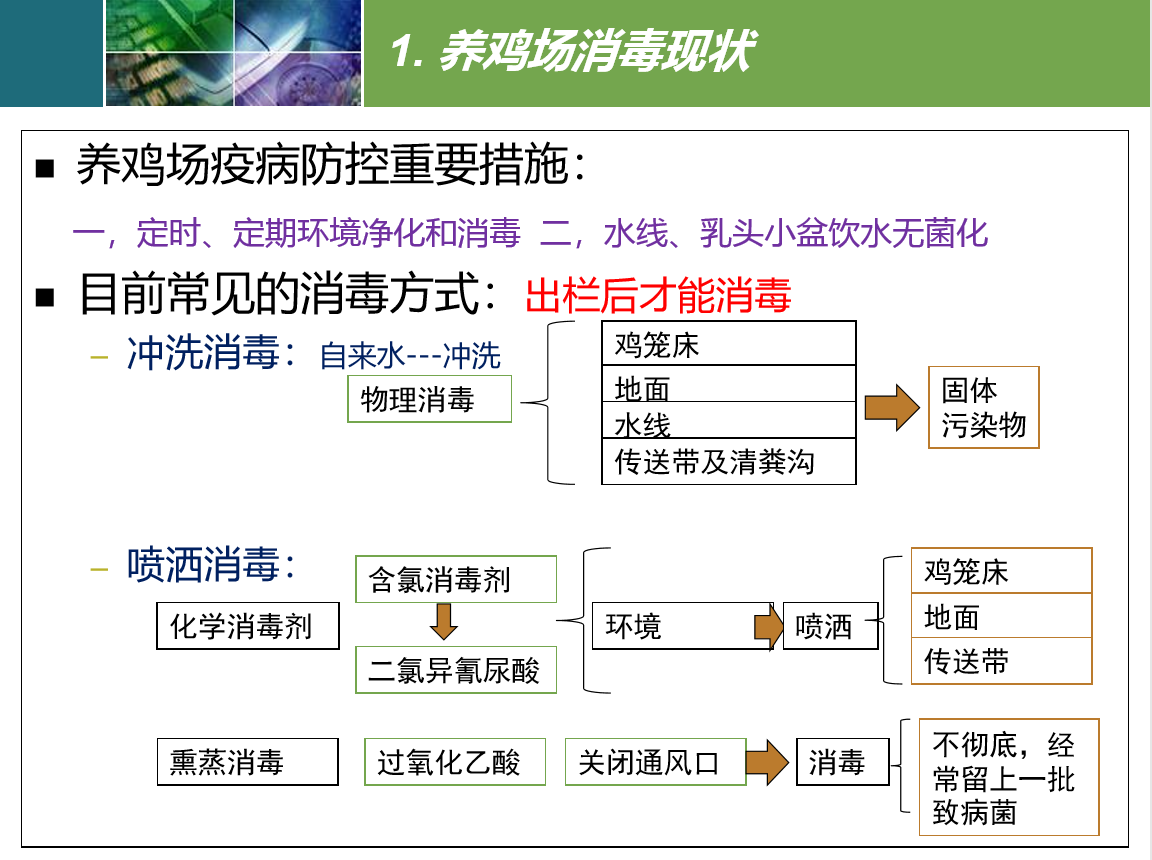 1. 养鸡场消毒现状

■ 养鸡场疫病防控重要措施：

一，定时、定期环境净化和消毒 二，水线、乳头小盆饮水无菌化

■ 目前常见的消毒方式：出栏后才能消毒

– 冲洗消毒：自来水---冲洗

物理消毒

鸡笼床

地面

水线

传送带及清粪沟

固体污染物

– 喷洒消毒：

化学消毒剂

含氯消毒剂

二氯异氰尿酸

环境

喷洒

鸡笼床

地面

传送带

熏蒸消毒

过氧化乙酸

关闭通风口

消毒

不彻底，经常留上一批致病菌